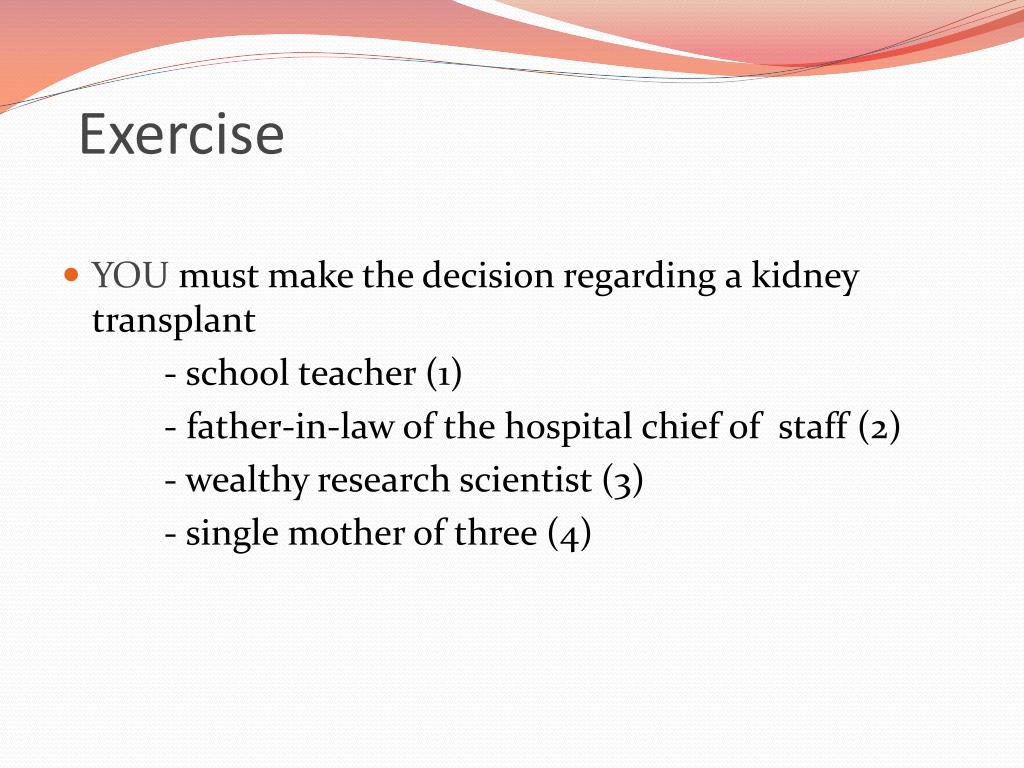 Exercise

YOU must make the decision regarding a kidney transplant

- school teacher (1)

- father-in-law of the hospital chief of staff (2)

- wealthy research scientist (3)

- single mother of three (4)